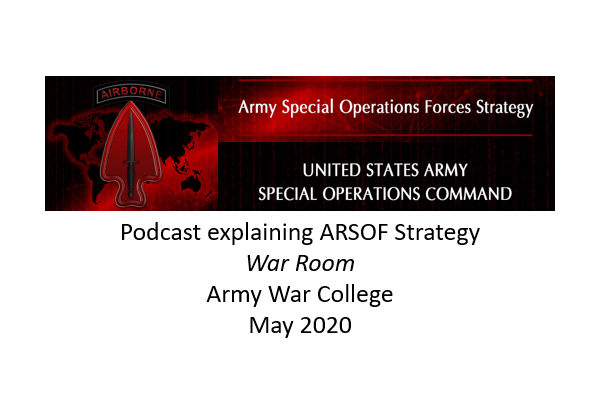 AIRBORNE

Army Special Operations Forces Strategy

UNITED STATES ARMY
SPECIAL OPERATIONS COMMAND

Podcast explaining ARSOF Strategy
War Room
Army War College
May 2020